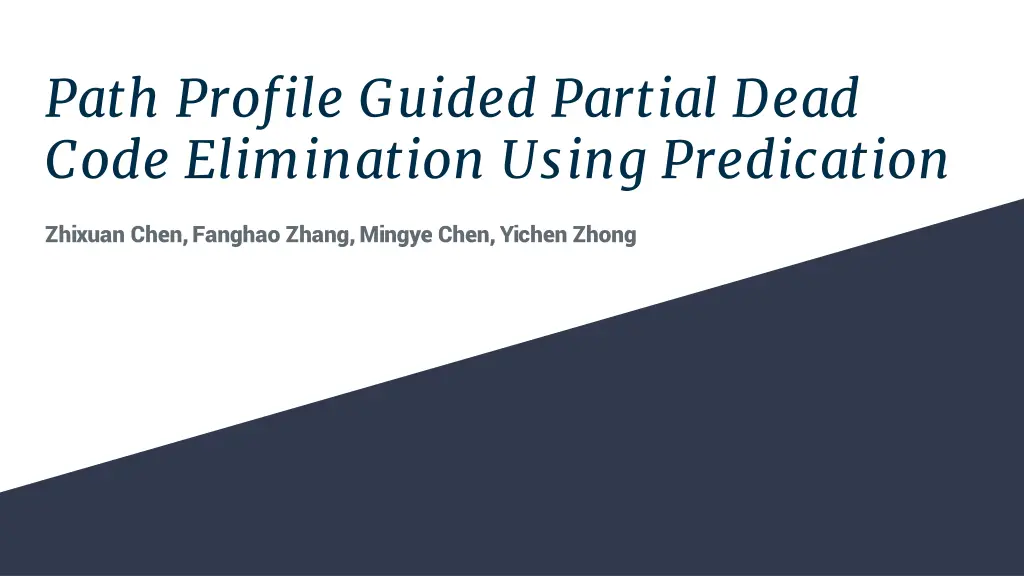 Path Profile Guided Partial Dead Code Elimination Using Predication

Zhixuan Chen, Fanghao Zhang, Mingye Chen, Yichen Zhong